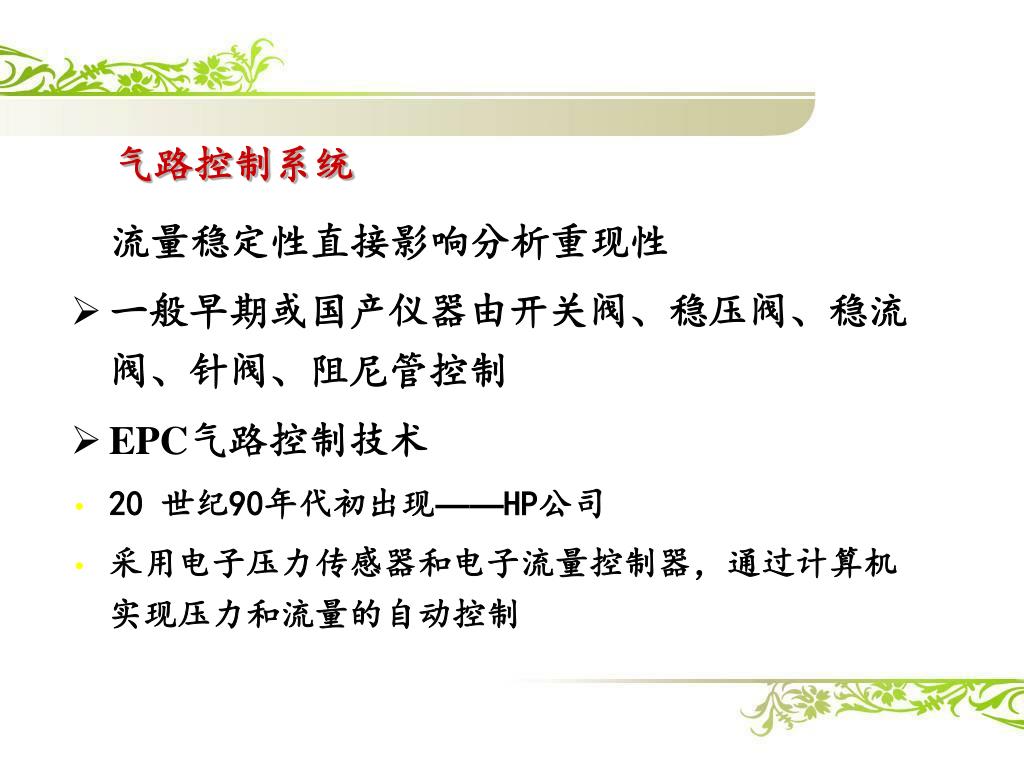 气路控制系统

流量稳定性直接影响分析重现性

➢ 一般早期或国产仪器由开关阀、稳压阀、稳流阀、针阀、阻尼管控制

➢ EPC气路控制技术

• 20 世纪90年代初出现——HP公司

• 采用电子压力传感器和电子流量控制器，通过计算机实现压力和流量的自动控制